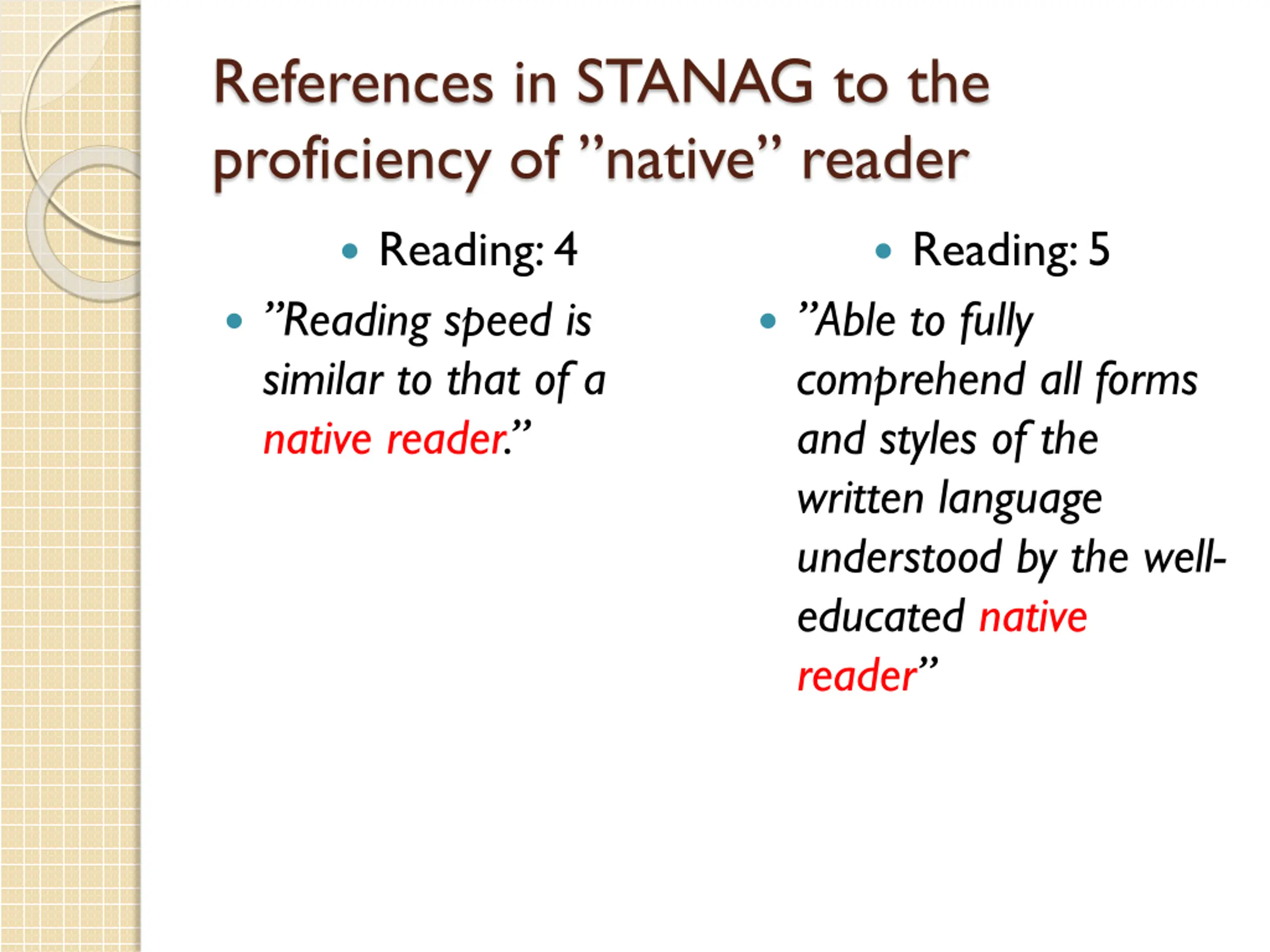 References in STANAG to the proficiency of ”native” reader

• Reading: 4

• ”Reading speed is similar to that of a native reader.”

• Reading: 5

• ”Able to fully comprehend all forms and styles of the written language understood by the well-educated native reader”